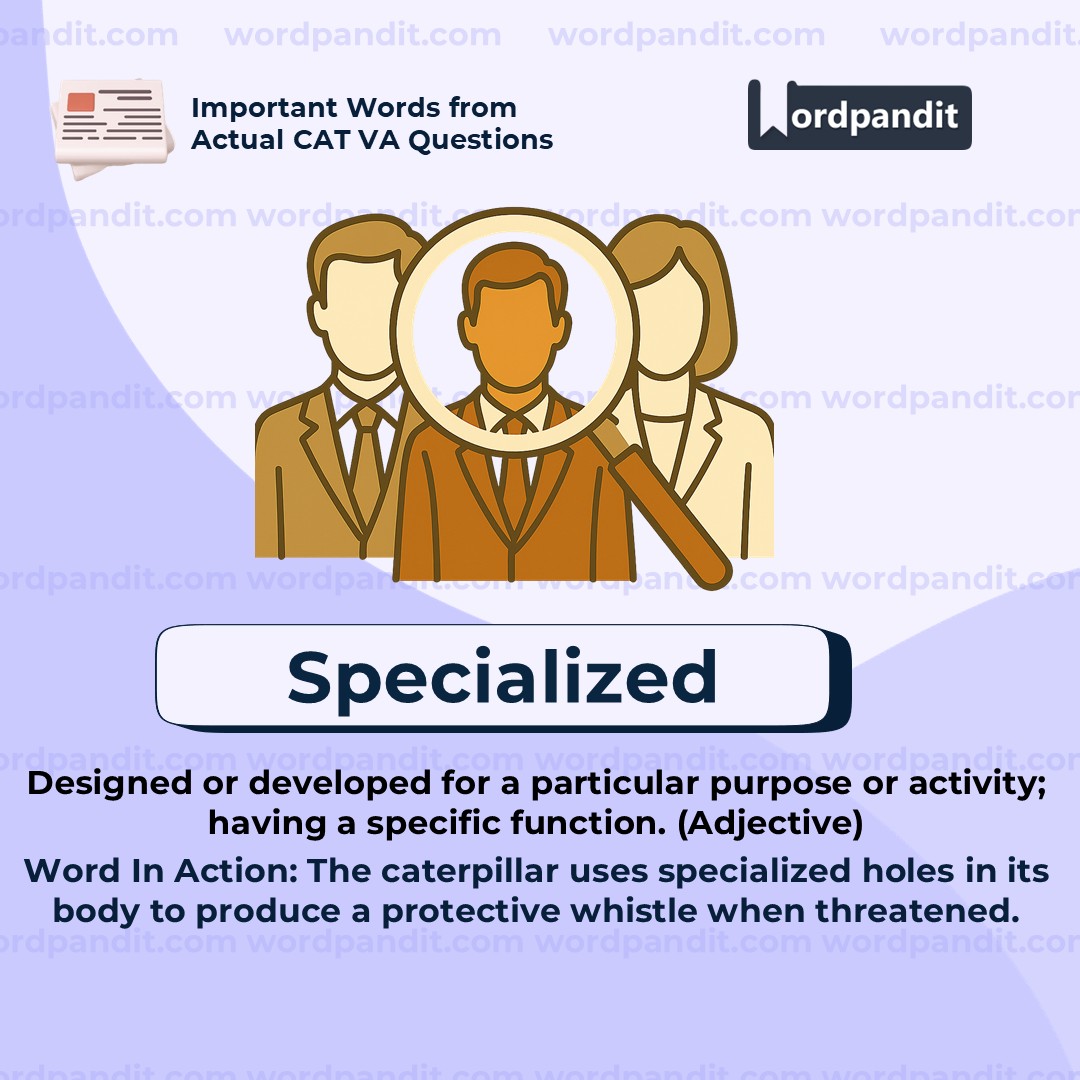 wordpandit.com wordpandit.com wordpandit.com wordpandit.com

Important Words from Actual CAT VA Questions

Wordpandit

Specialized

Designed or developed for a particular purpose or activity; having a specific function. (Adjective)

Word In Action: The caterpillar uses specialized holes in its body to produce a protective whistle when threatened.